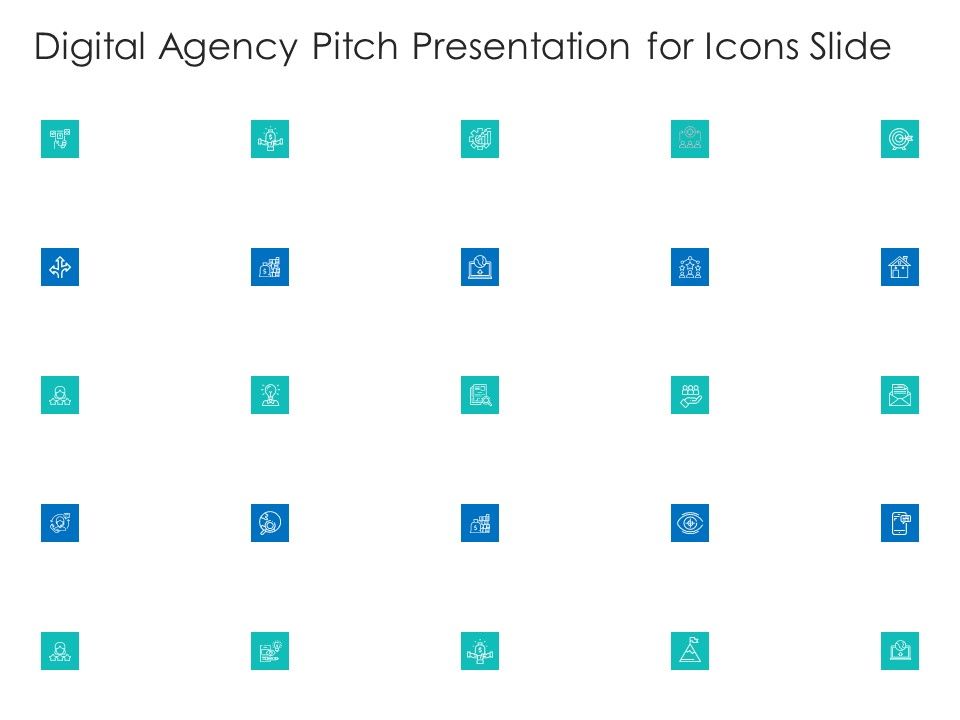 Digital Agency Pitch Presentation for Icons Slide